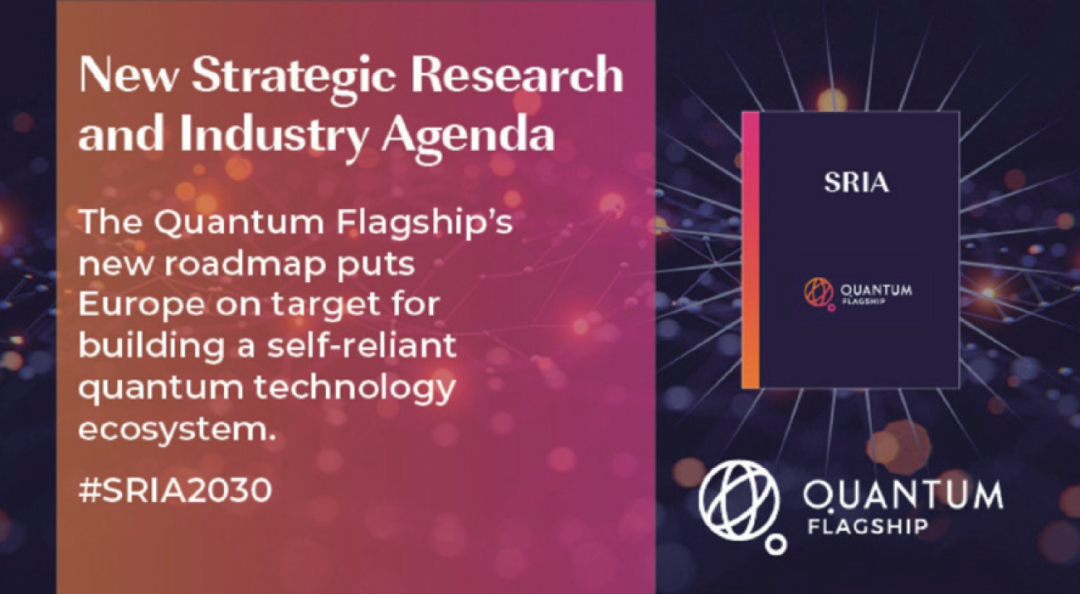 New Strategic Research and Industry Agenda

The Quantum Flagship's new roadmap puts Europe on target for building a self-reliant quantum technology ecosystem.

#SRIA2030

SRIA

QUANTUM FLAGSHIP

QUANTUM FLAGSHIP